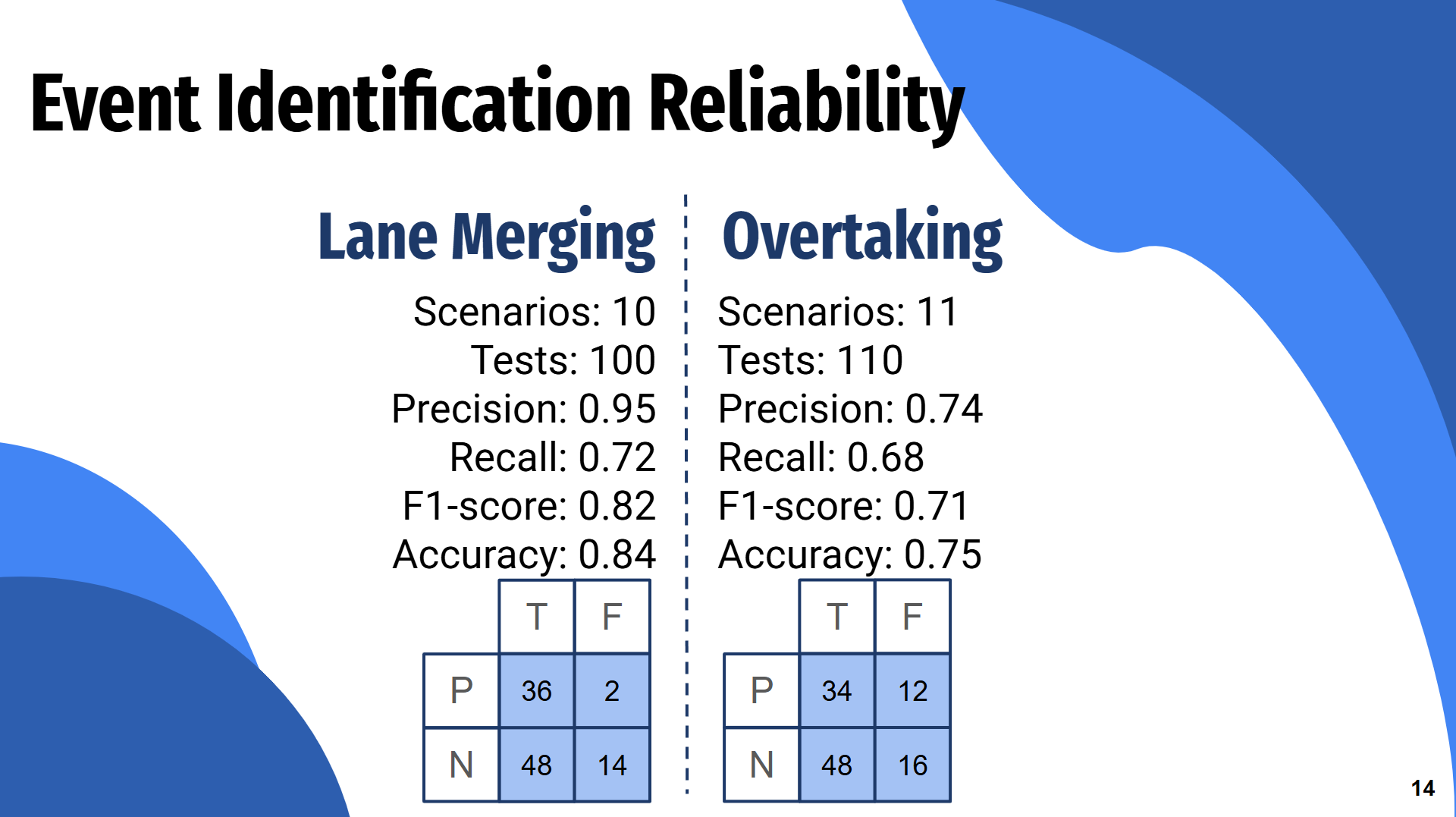 Event Identification Reliability

Lane Merging

Scenarios: 10
Tests: 100
Precision: 0.95
Recall: 0.72
F1-score: 0.82
Accuracy: 0.84

| | T | F |
|---|---|---|
| P | 36 | 2 |
| N | 48 | 14 |

Overtaking

Scenarios: 11
Tests: 110
Precision: 0.74
Recall: 0.68
F1-score: 0.71
Accuracy: 0.75

| | T | F |
|---|---|---|
| P | 34 | 12 |
| N | 48 | 16 |

14